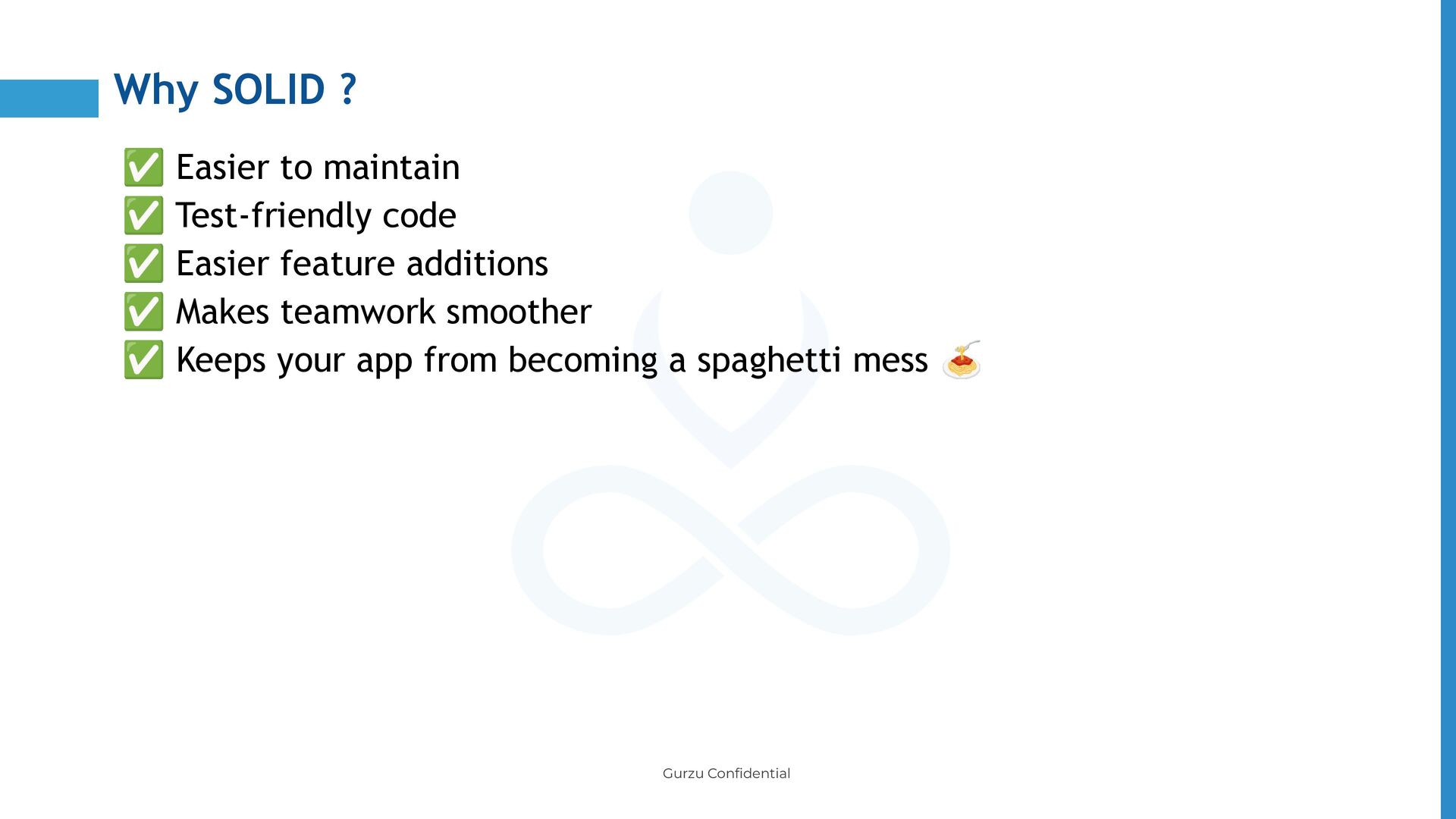 Why SOLID ?

✅ Easier to maintain
✅ Test-friendly code
✅ Easier feature additions
✅ Makes teamwork smoother
✅ Keeps your app from becoming a spaghetti mess 🍝

Gurzu Confidential